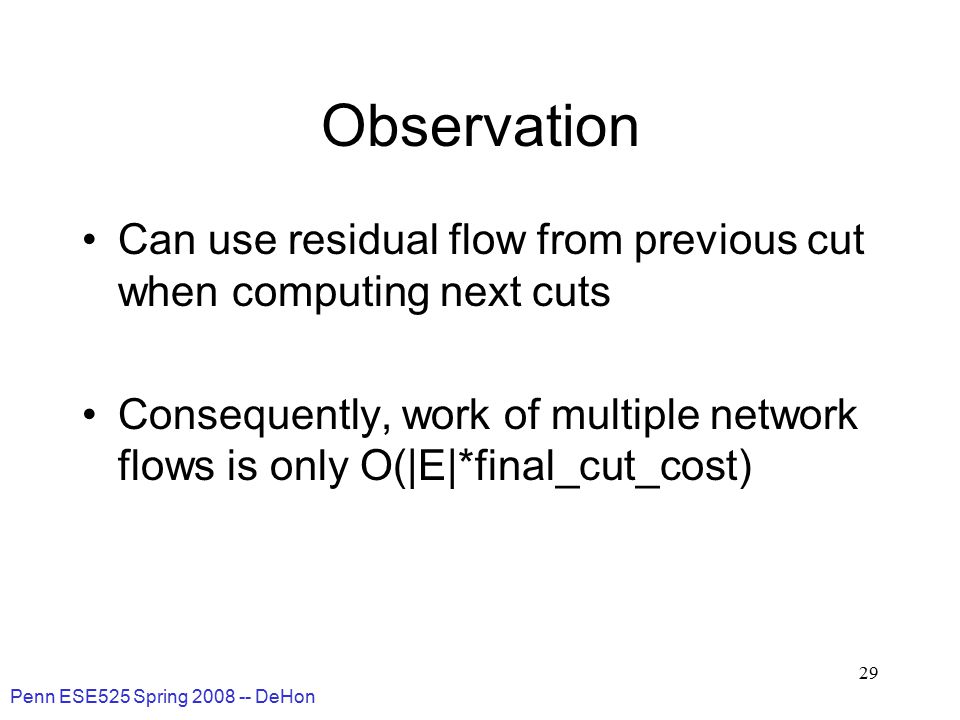 Observation

• Can use residual flow from previous cut when computing next cuts

• Consequently, work of multiple network flows is only O(|E|*final_cut_cost)

29

Penn ESE525 Spring 2008 -- DeHon